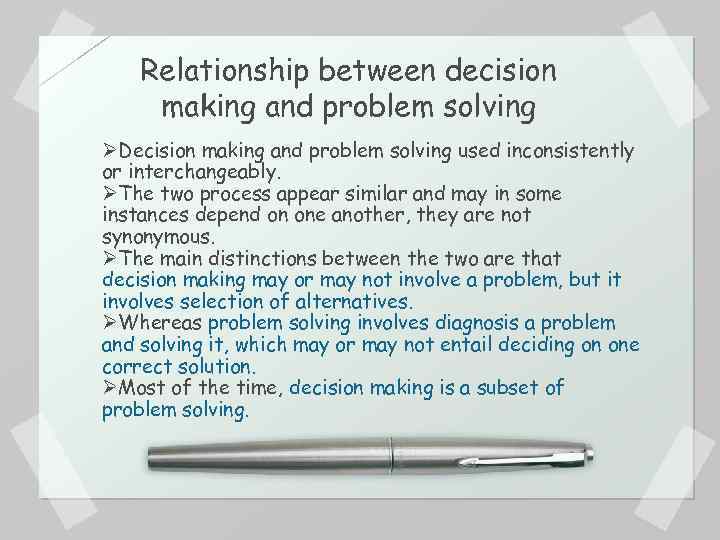 Relationship between decision making and problem solving

➢Decision making and problem solving used inconsistently or interchangeably.
➢The two process appear similar and may in some instances depend on one another, they are not synonymous.
➢The main distinctions between the two are that decision making may or may not involve a problem, but it involves selection of alternatives.
➢Whereas problem solving involves diagnosis a problem and solving it, which may or may not entail deciding on one correct solution.
➢Most of the time, decision making is a subset of problem solving.